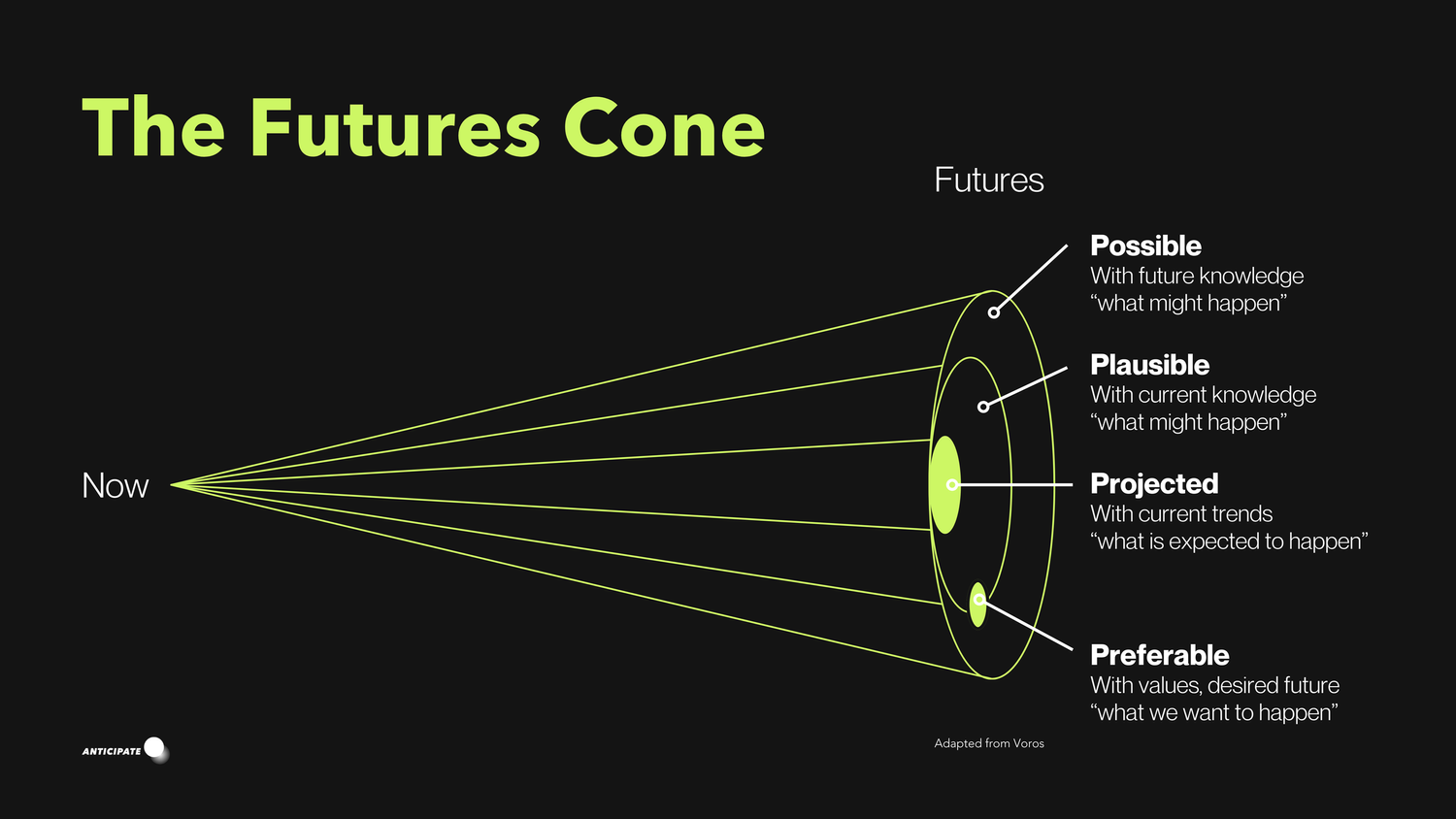 The Futures Cone

Futures

Now

Possible
With future knowledge
“what might happen”

Plausible
With current knowledge
“what might happen”

Projected
With current trends
“what is expected to happen”

Preferable
With values, desired future
“what we want to happen”

Adapted from Voros

ANTICIPATE